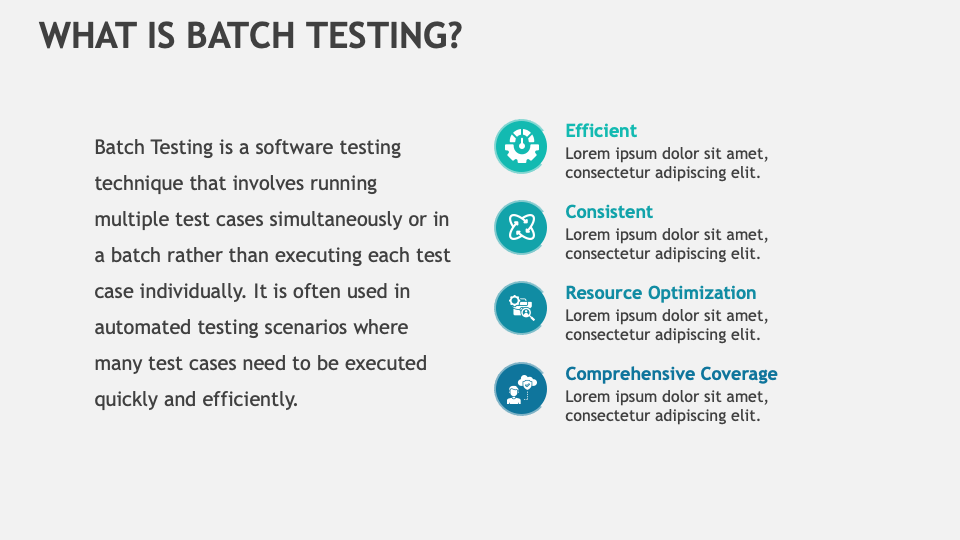 WHAT IS BATCH TESTING?

Batch Testing is a software testing technique that involves running multiple test cases simultaneously or in a batch rather than executing each test case individually. It is often used in automated testing scenarios where many test cases need to be executed quickly and efficiently.

Efficient
Lorem ipsum dolor sit amet, consectetur adipiscing elit.

Consistent
Lorem ipsum dolor sit amet, consectetur adipiscing elit.

Resource Optimization
Lorem ipsum dolor sit amet, consectetur adipiscing elit.

Comprehensive Coverage
Lorem ipsum dolor sit amet, consectetur adipiscing elit.